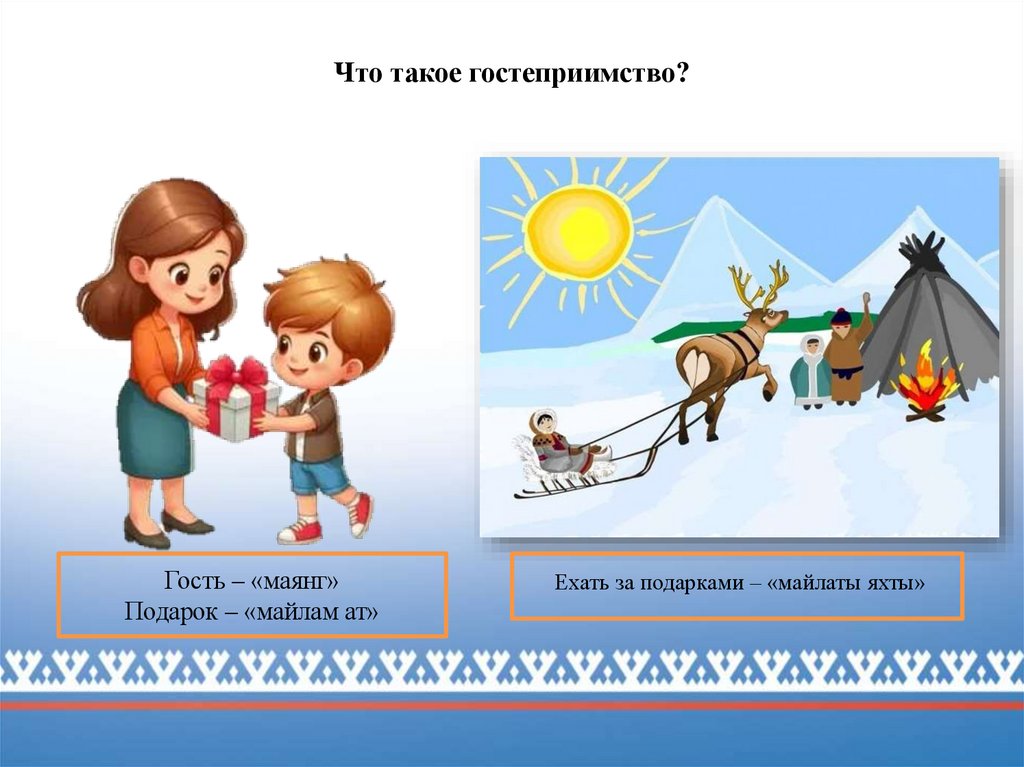 Что такое гостеприимство?

Гость – «маянг»
Подарок – «майлам ат»

Ехать за подарками – «майлаты яхты»